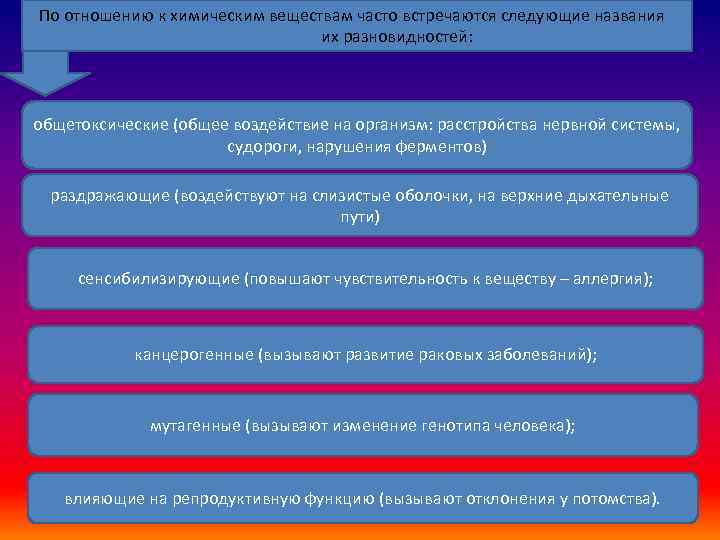 По отношению к химическим веществам часто встречаются следующие названия их разновидностей:

общетоксические (общее воздействие на организм: расстройства нервной системы, судороги, нарушения ферментов)

раздражающие (воздействуют на слизистые оболочки, на верхние дыхательные пути)

сенсибилизирующие (повышают чувствительность к веществу – аллергия);

канцерогенные (вызывают развитие раковых заболеваний);

мутагенные (вызывают изменение генотипа человека);

влияющие на репродуктивную функцию (вызывают отклонения у потомства).